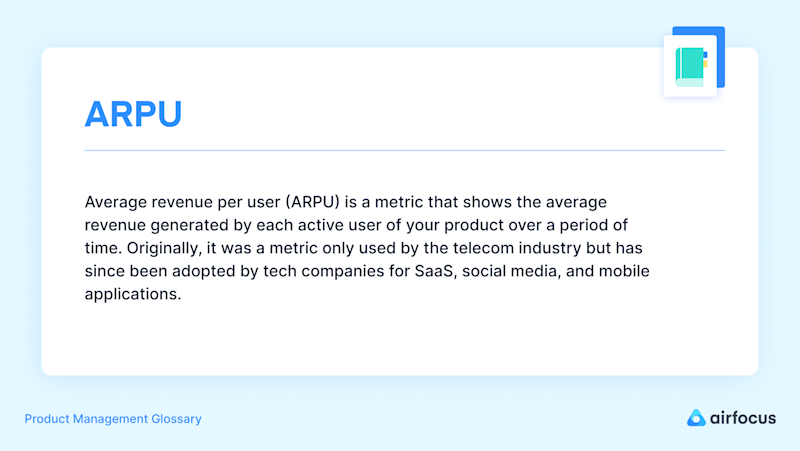 ARPU

Average revenue per user (ARPU) is a metric that shows the average revenue generated by each active user of your product over a period of time. Originally, it was a metric only used by the telecom industry but has since been adopted by tech companies for SaaS, social media, and mobile applications.

Product Management Glossary

airfocus